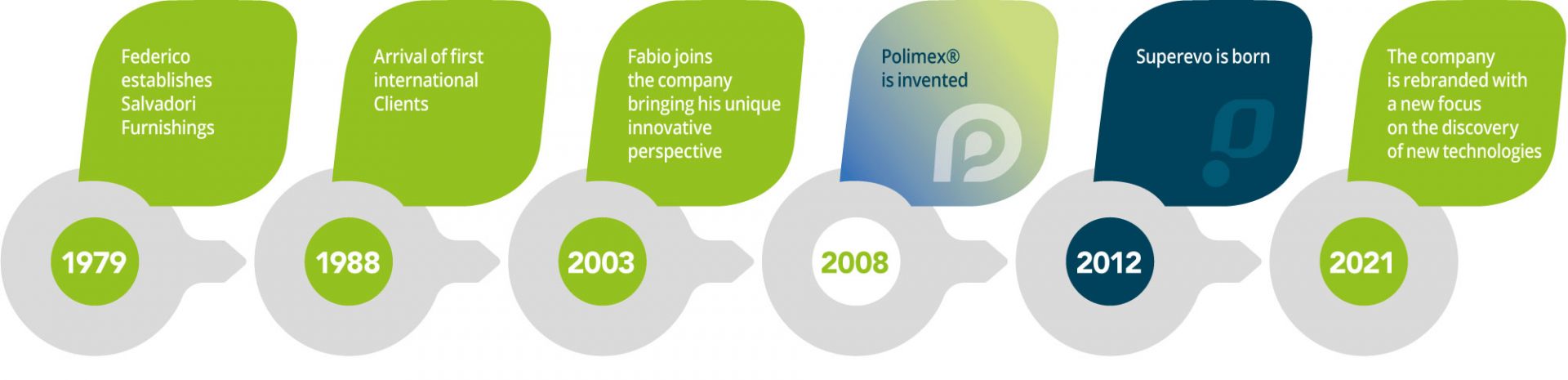 Federico establishes Salvadori Furnishings

1979

Arrival of first international Clients

1988

Fabio joins the company bringing his unique innovative perspective

2003

Polimex® is invented

2008

Superevo is born

2012

The company is rebranded with a new focus on the discovery of new technologies

2021